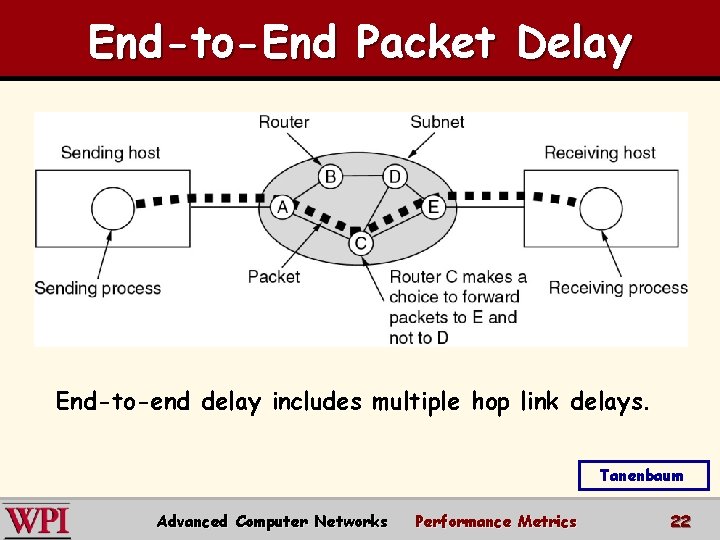 End-to-End Packet Delay

Router

Subnet

Sending host

Receiving host

B

D

A

E

C

Sending process

Packet

Router C makes a choice to forward packets to E and not to D

Receiving process

End-to-end delay includes multiple hop link delays.

Tanenbaum

WPI

Advanced Computer Networks

Performance Metrics

22